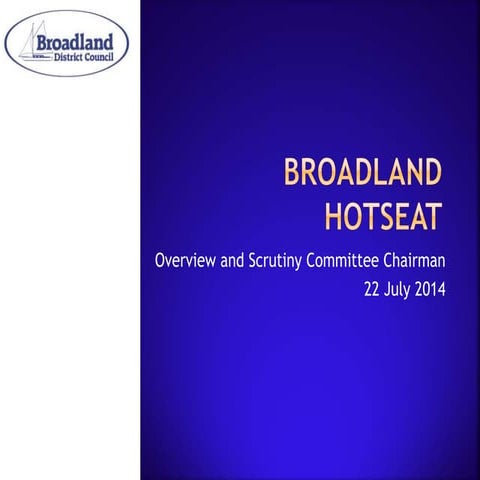 Broadland
District Council

BROADLAND
HOTSEAT

Overview and Scrutiny Committee Chairman
22 July 2014